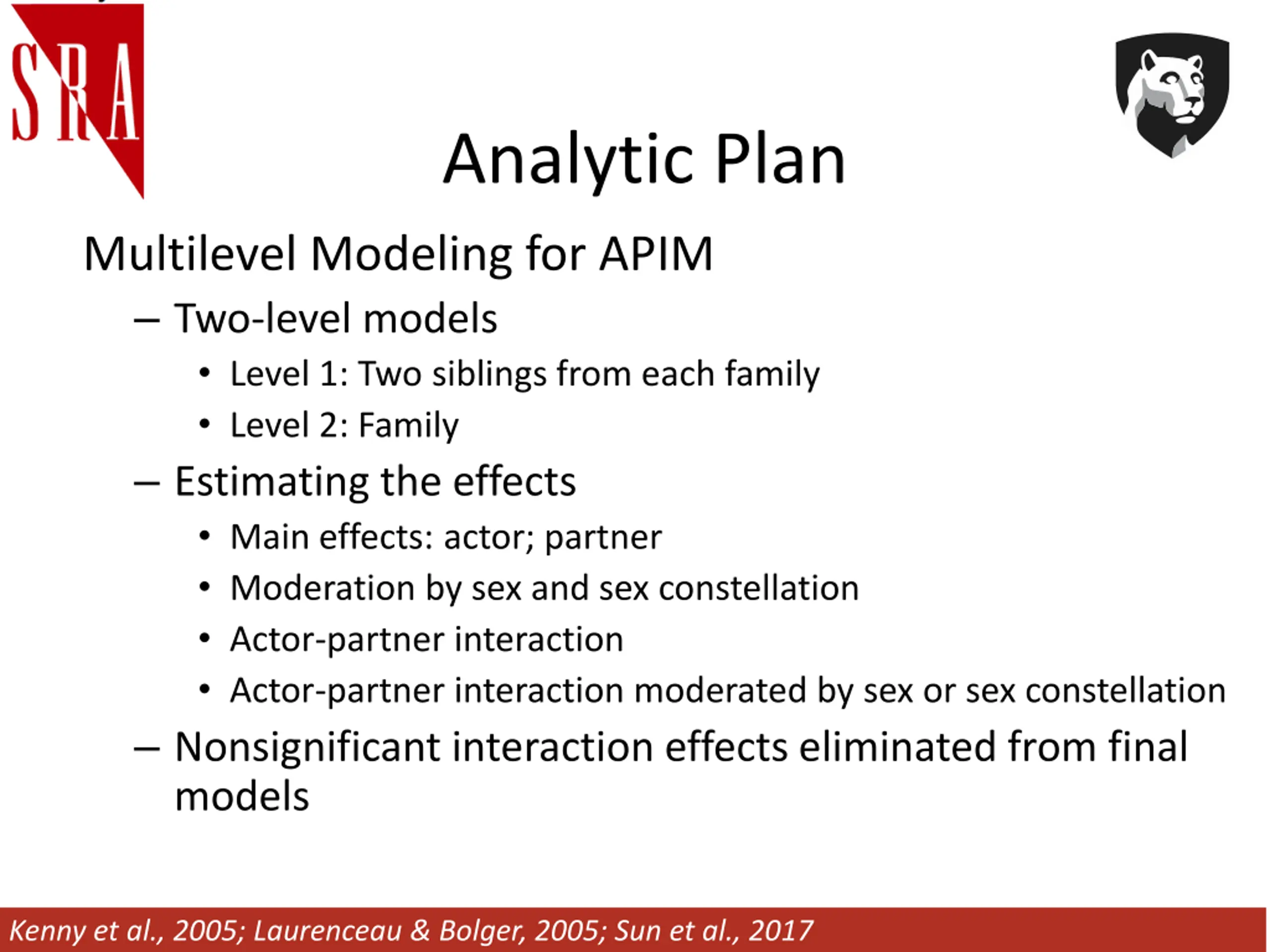 SRA

Analytic Plan

Multilevel Modeling for APIM

– Two-level models

• Level 1: Two siblings from each family

• Level 2: Family

– Estimating the effects

• Main effects: actor; partner

• Moderation by sex and sex constellation

• Actor-partner interaction

• Actor-partner interaction moderated by sex or sex constellation

– Nonsignificant interaction effects eliminated from final models

Kenny et al., 2005; Laurenceau & Bolger, 2005; Sun et al., 2017